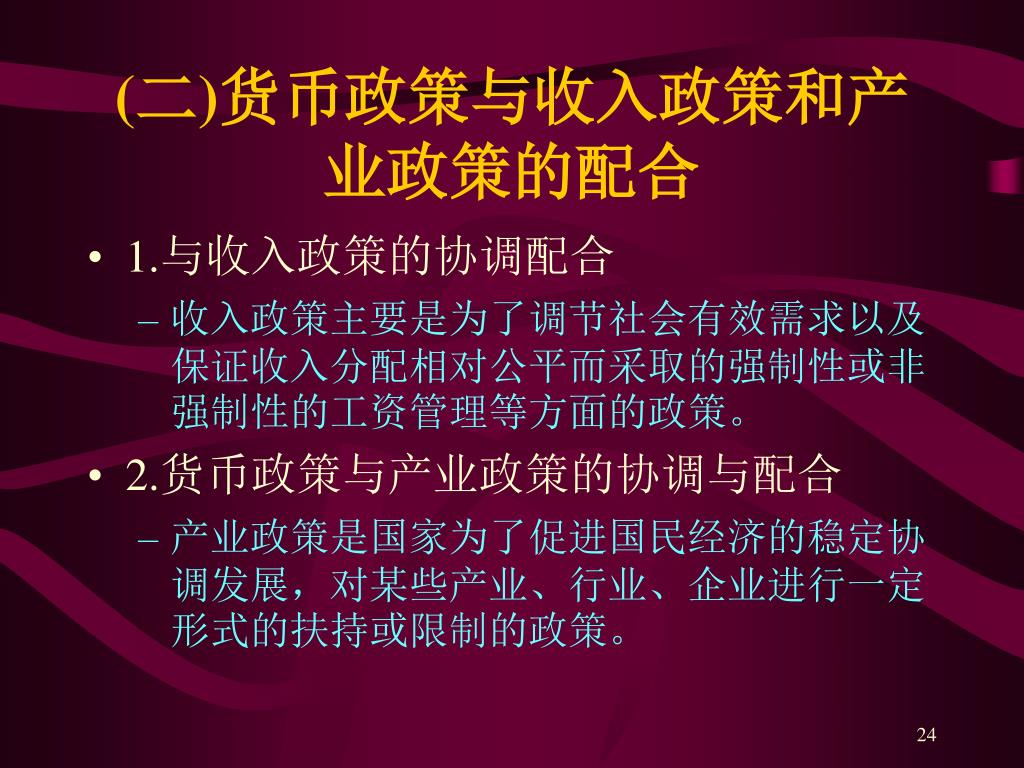 (二)货币政策与收入政策和产业政策的配合

• 1.与收入政策的协调配合
 – 收入政策主要是为了调节社会有效需求以及保证收入分配相对公平而采取的强制性或非强制性的工资管理等方面的政策。
• 2.货币政策与产业政策的协调与配合
 – 产业政策是国家为了促进国民经济的稳定协调发展，对某些产业、行业、企业进行一定形式的扶持或限制的政策。

24